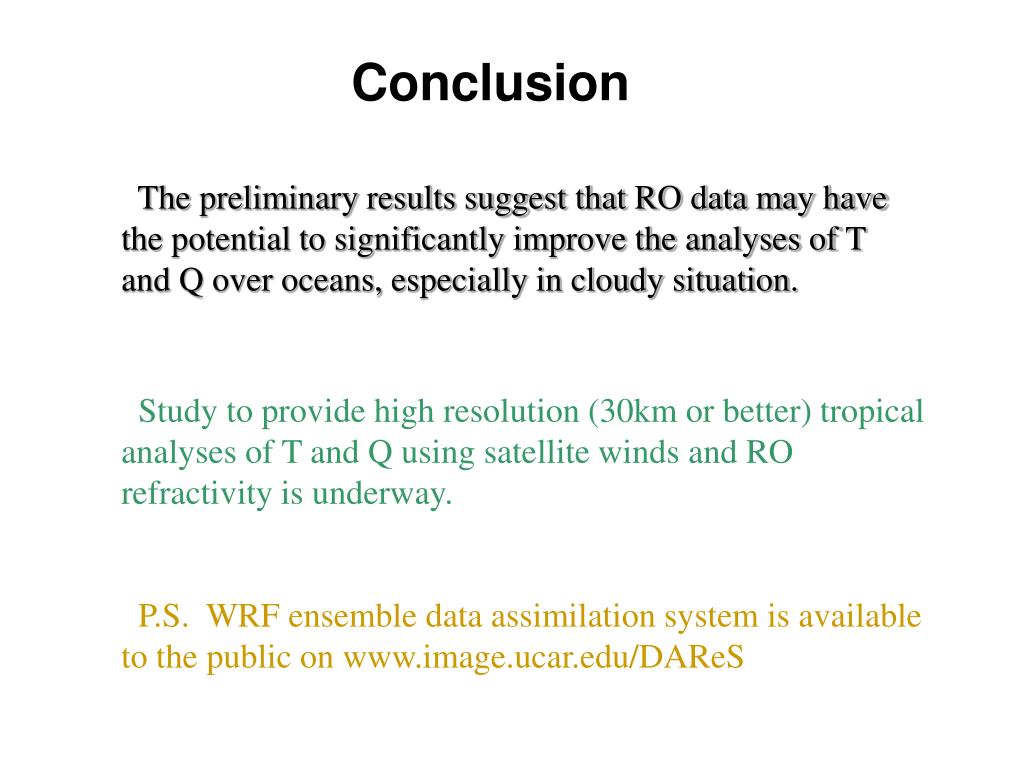 Conclusion

The preliminary results suggest that RO data may have the potential to significantly improve the analyses of T and Q over oceans, especially in cloudy situation.

Study to provide high resolution (30km or better) tropical analyses of T and Q using satellite winds and RO refractivity is underway.

P.S. WRF ensemble data assimilation system is available to the public on www.image.ucar.edu/DAReS